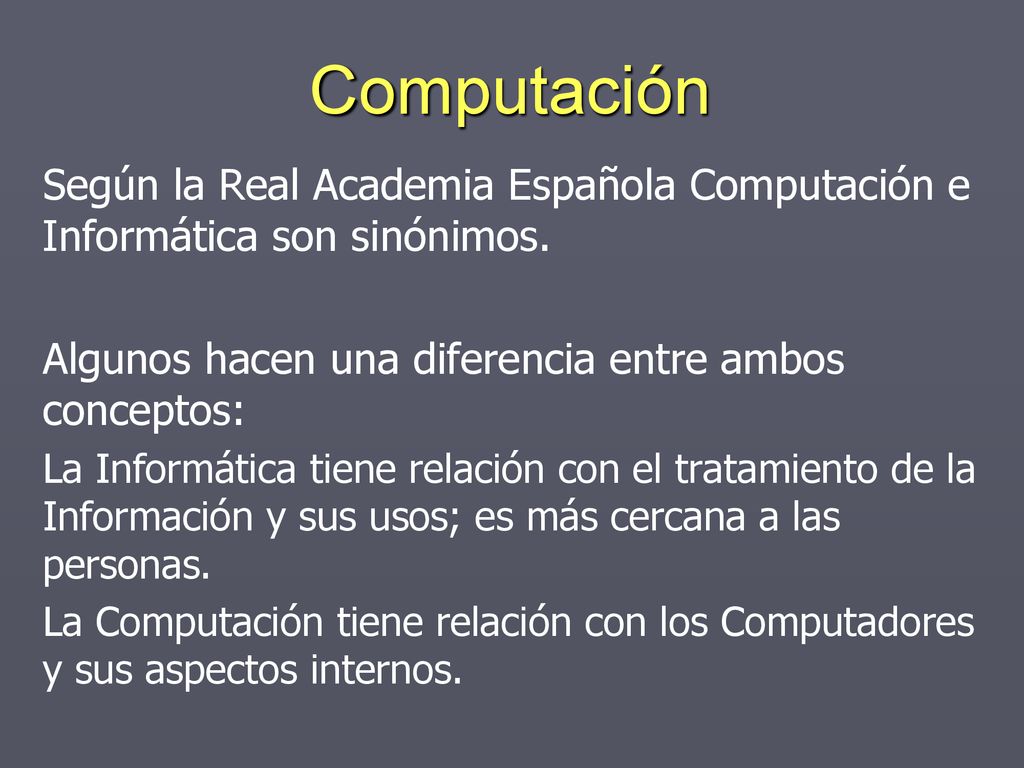 Computación

Según la Real Academia Española Computación e Informática son sinónimos.

Algunos hacen una diferencia entre ambos conceptos:

La Informática tiene relación con el tratamiento de la Información y sus usos; es más cercana a las personas.

La Computación tiene relación con los Computadores y sus aspectos internos.